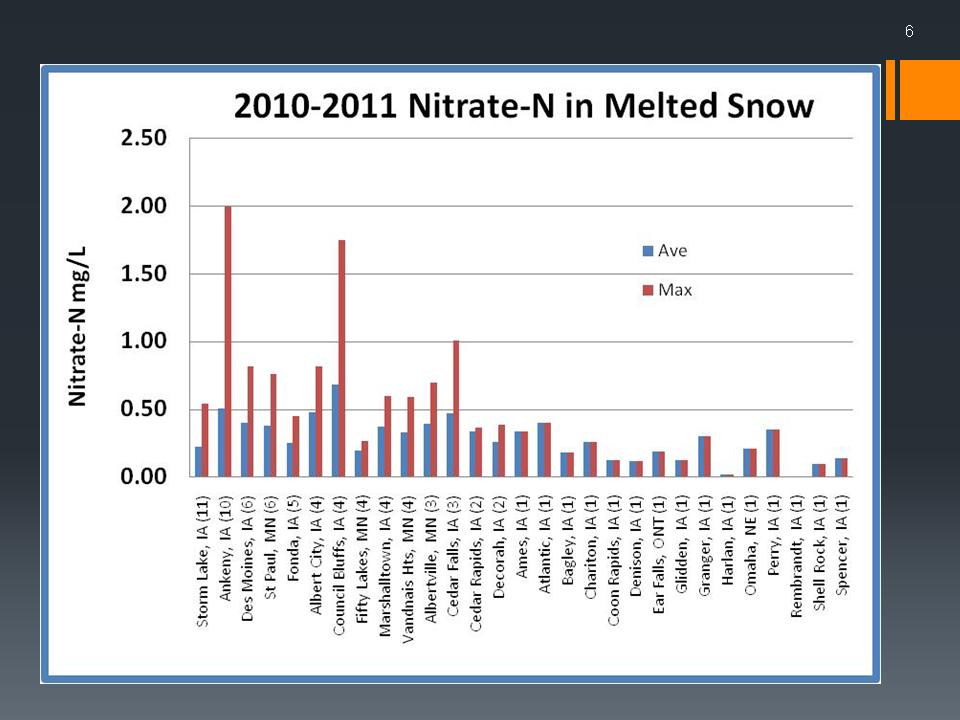 6

2010-2011 Nitrate-N in Melted Snow

Nitrate-N mg/L

2.50
2.00
1.50
1.00
0.50
0.00

Ave
Max

Storm Lake, IA (11)
Ankeny, IA (10)
Des Moines, IA (6)
St Paul, MN (6)
Fonda, IA (5)
Albert City, IA (4)
Council Bluffs, IA (4)
Fifty Lakes, MN (4)
Marshalltown, IA (4)
Vandnais Hts, MN (4)
Albertville, MN (3)
Cedar Falls, IA (3)
Cedar Rapids, IA (2)
Decorah, IA (2)
Ames, IA (1)
Atlantic, IA (1)
Bagley, IA (1)
Chariton, IA (1)
Coon Rapids, IA (1)
Denison, IA (1)
Ear Falls, ONT (1)
Glidden, IA (1)
Granger, IA (1)
Harlan, IA (1)
Omaha, NE (1)
Perry, IA (1)
Rembrandt, IA (1)
Shell Rock, IA (1)
Spencer, IA (1)